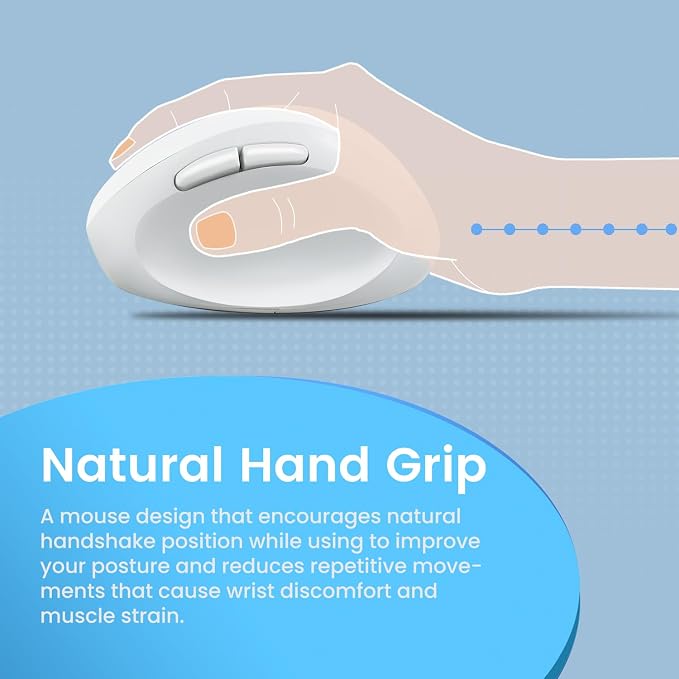 Natural Hand Grip

A mouse design that encourages natural handshake position while using to improve your posture and reduces repetitive movements that cause wrist discomfort and muscle strain.